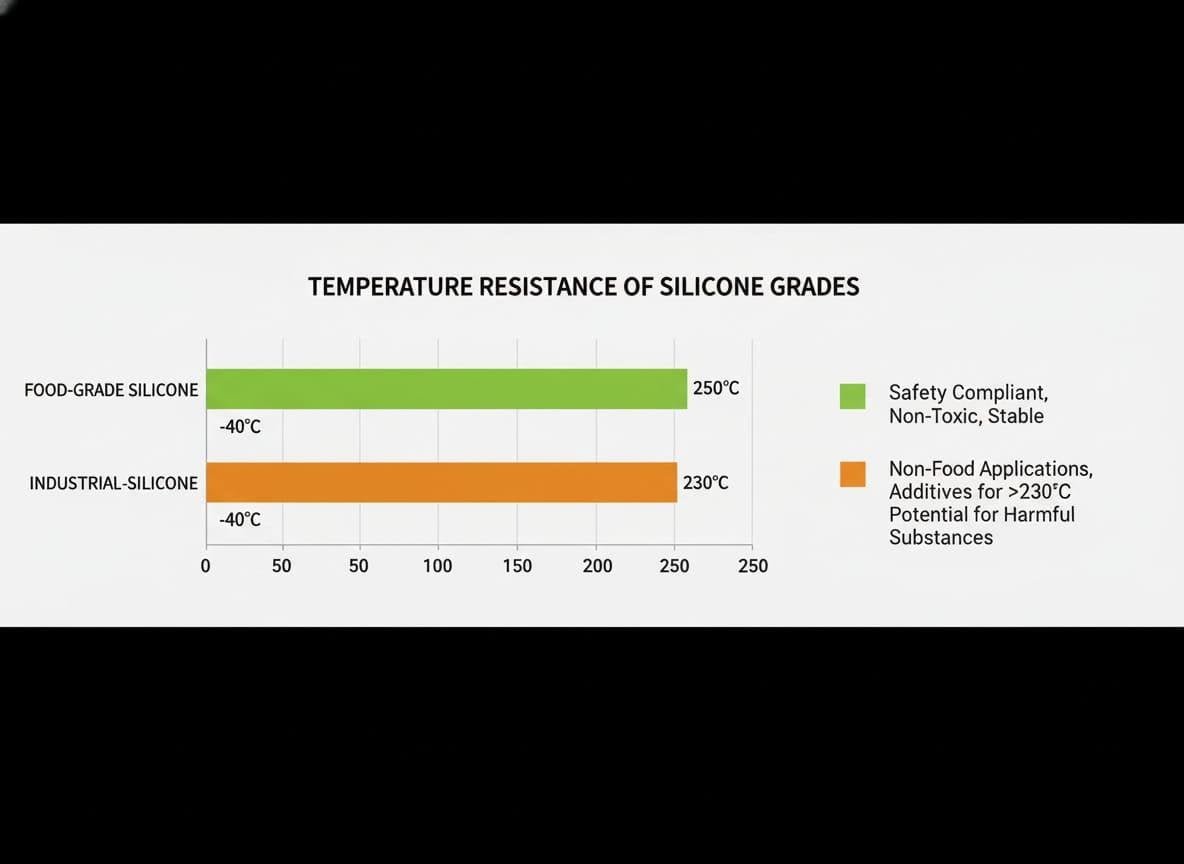 TEMPERATURE RESISTANCE OF SILICONE GRADES

FOOD-GRADE SILICONE
250°C
-40°C

INDUSTRIAL-SILICONE
230°C
-40°C

0
50
50
100
150
200
250
250

Safety Compliant, Non-Toxic, Stable

Non-Food Applications, Additives for >230°C Potential for Harmful Substances